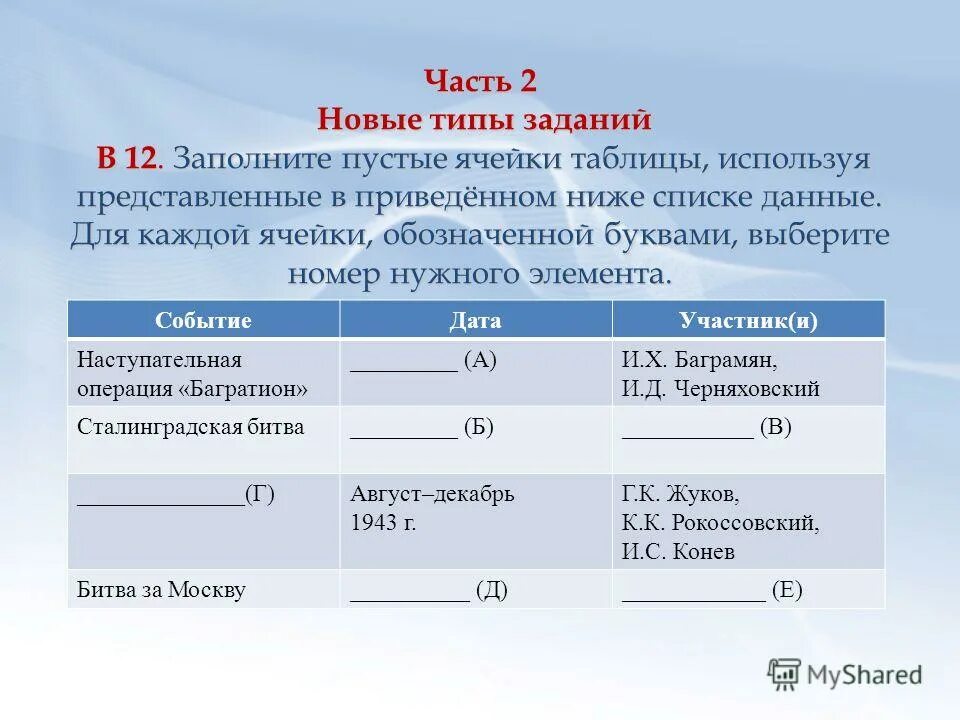 Часть 2
Новые типы заданий
В 12. Заполните пустые ячейки таблицы, используя представленные в приведённом ниже списке данные. Для каждой ячейки, обозначенной буквами, выберите номер нужного элемента.

| Событие | Дата | Участник(и) |
|---|---|---|
| Наступательная операция «Багратион» | _________ (А) | И.Х. Баграмян, И.Д. Черняховский |
| Сталинградская битва | _________ (Б) | ___________ (В) |
| ______________(Г) | Август–декабрь 1943 г. | Г.К. Жуков, К.К. Рокоссовский, И.С. Конев |
| Битва за Москву | __________ (Д) | ____________ (Е) |

MyShared